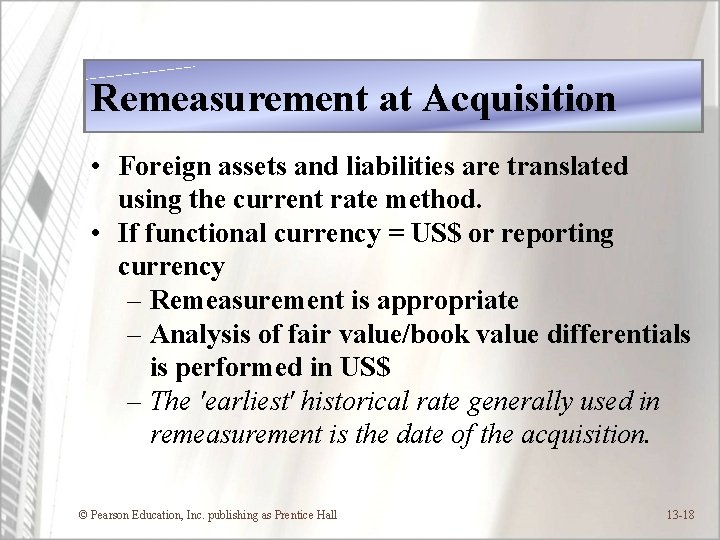 Remeasurement at Acquisition

• Foreign assets and liabilities are translated using the current rate method.
• If functional currency = US$ or reporting currency
– Remeasurement is appropriate
– Analysis of fair value/book value differentials is performed in US$
– The 'earliest' historical rate generally used in remeasurement is the date of the acquisition.

© Pearson Education, Inc. publishing as Prentice Hall

13-18